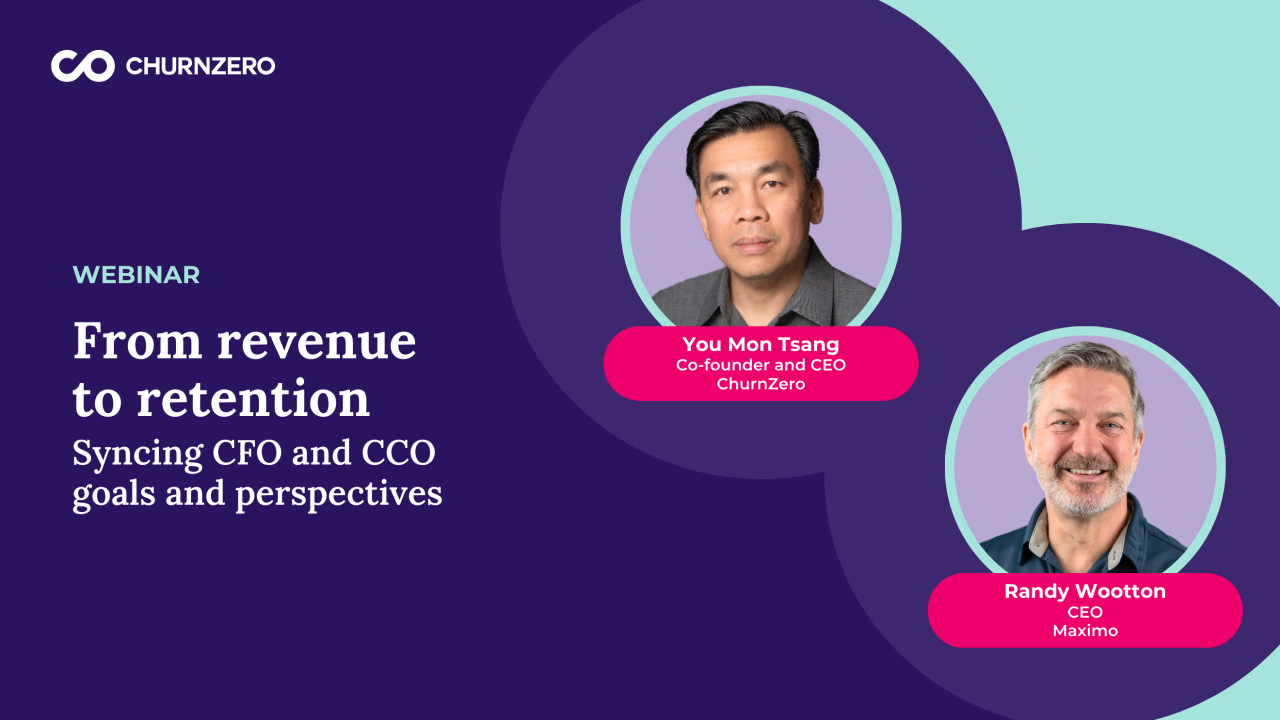 CHURNZERO

WEBINAR

From revenue to retention

Syncing CFO and CCO goals and perspectives

You Mon Tsang
Co-founder and CEO
ChurnZero

Randy Wootton
CEO
Maximo